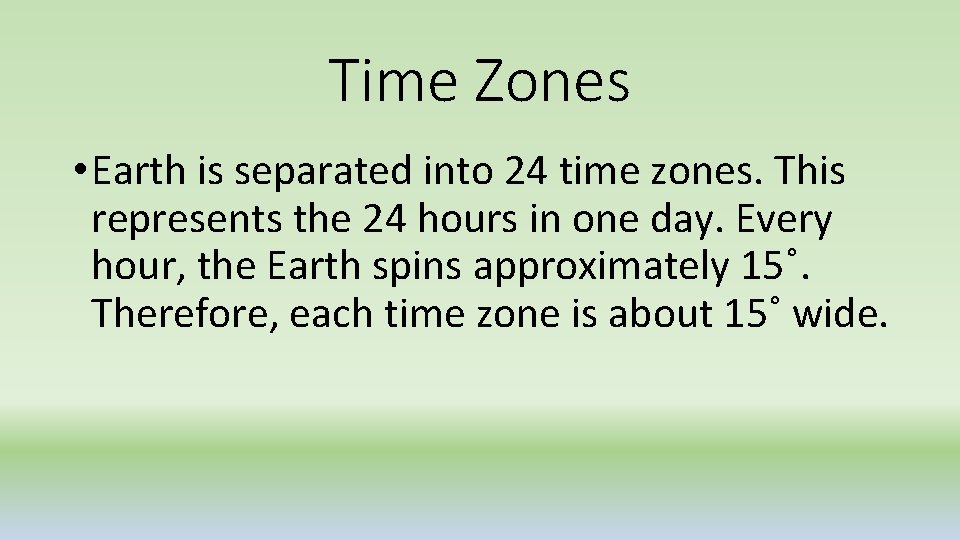 Time Zones

• Earth is separated into 24 time zones. This represents the 24 hours in one day. Every hour, the Earth spins approximately 15˚. Therefore, each time zone is about 15˚ wide.